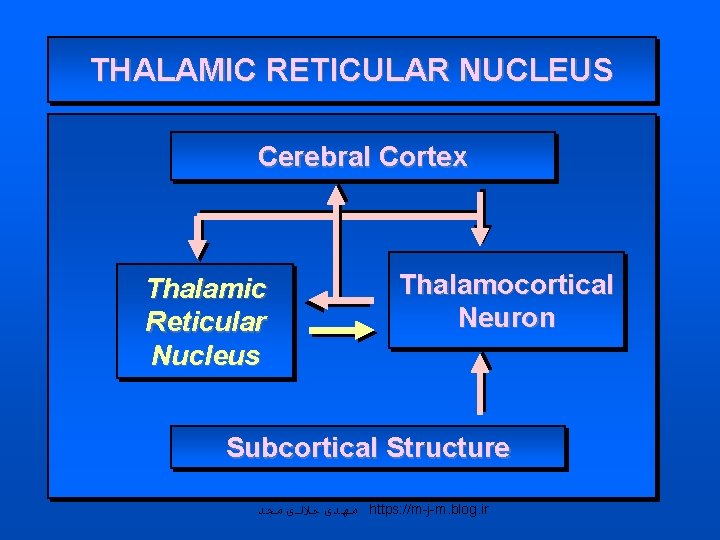 THALAMIC RETICULAR NUCLEUS

Cerebral Cortex

Thalamic Reticular Nucleus

Thalamocortical Neuron

Subcortical Structure

مهدی جلالی مجد https://m-j-m.blog.ir